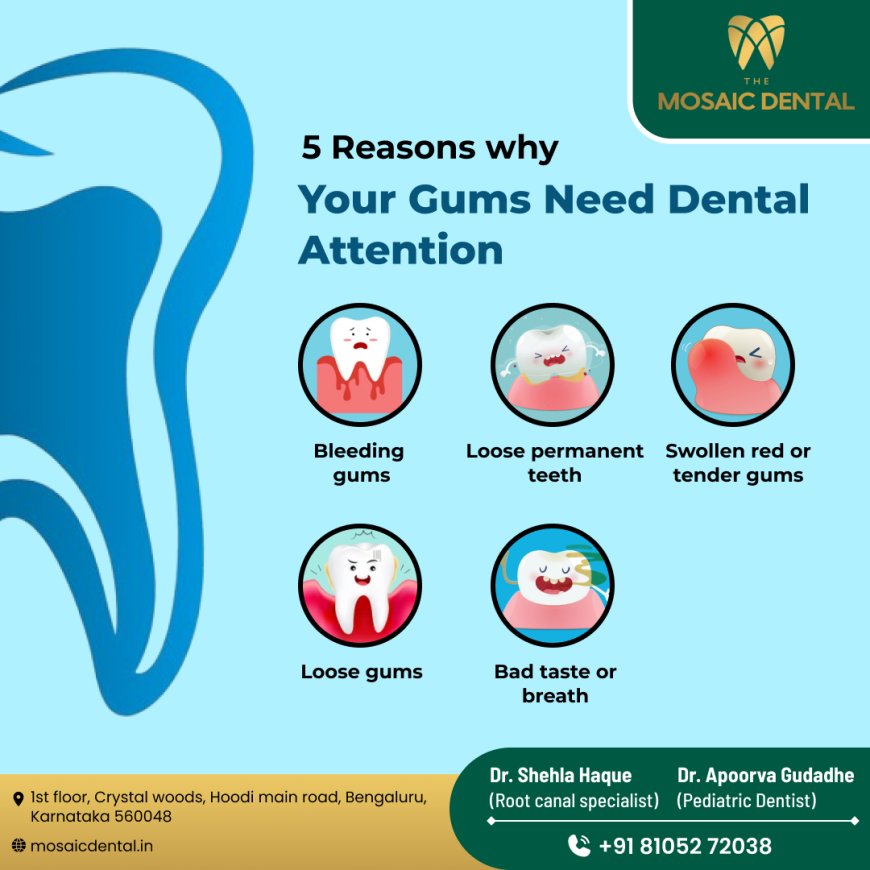 THE
MOSAIC DENTAL

5 Reasons why
Your Gums Need Dental Attention

Bleeding gums

Loose permanent teeth

Swollen red or tender gums

Loose gums

Bad taste or breath

1st floor, Crystal woods, Hoodi main road, Bengaluru, Karnataka 560048

mosaicdental.in

Dr. Shehla Haque
(Root canal specialist)

Dr. Apoorva Gudadhe
(Pediatric Dentist)

+91 81052 72038